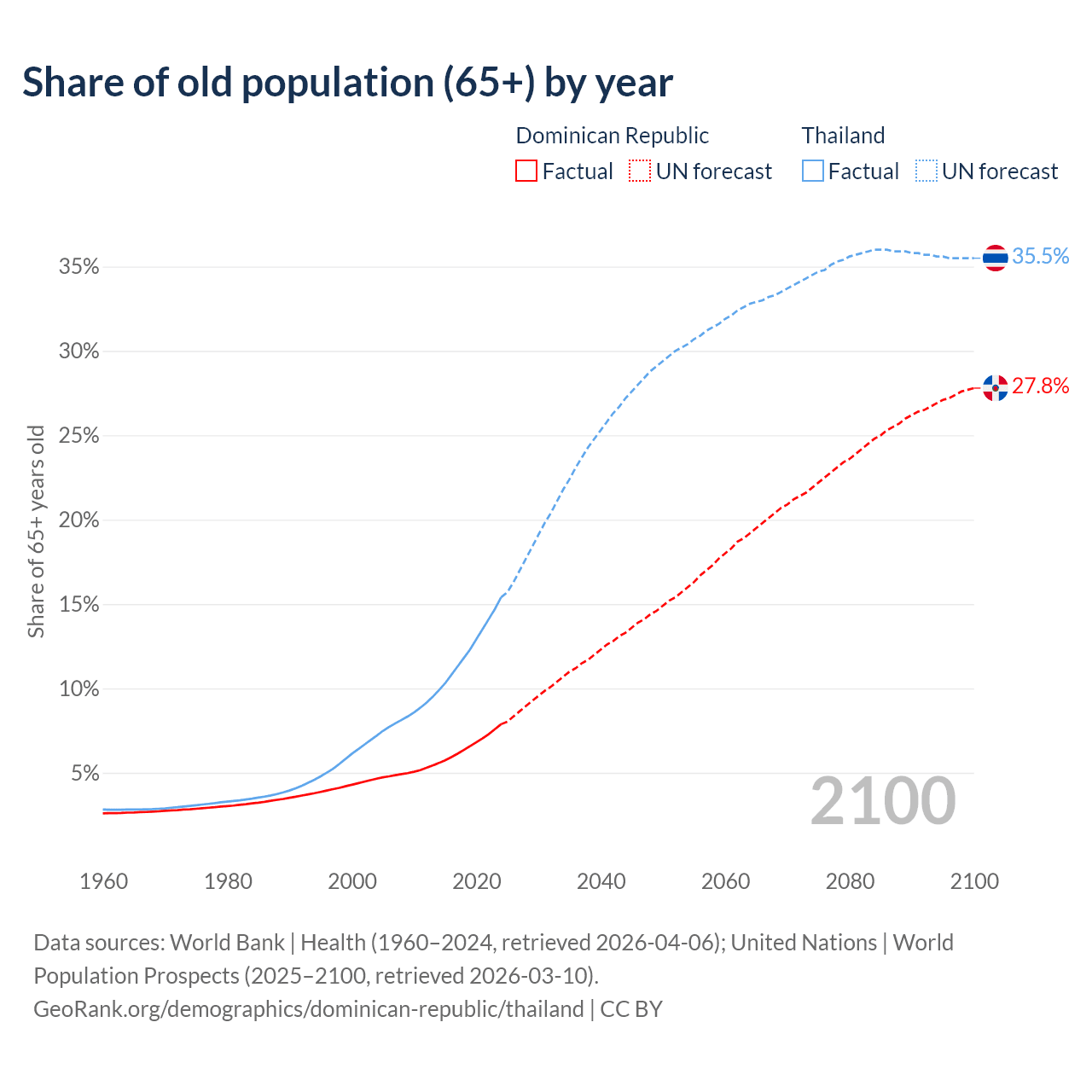 Share of old population (65+) by year

Dominican Republic
Factual UN forecast

Thailand
Factual UN forecast

Share of 65+ years old

35%
30%
25%
20%
15%
10%
5%

35.5%
27.8%

2100

1960 1980 2000 2020 2040 2060 2080 2100

Data sources: World Bank | Health (1960–2024, retrieved 2026-04-06); United Nations | World Population Prospects (2025–2100, retrieved 2026-03-10).
GeoRank.org/demographics/dominican-republic/thailand | CC BY